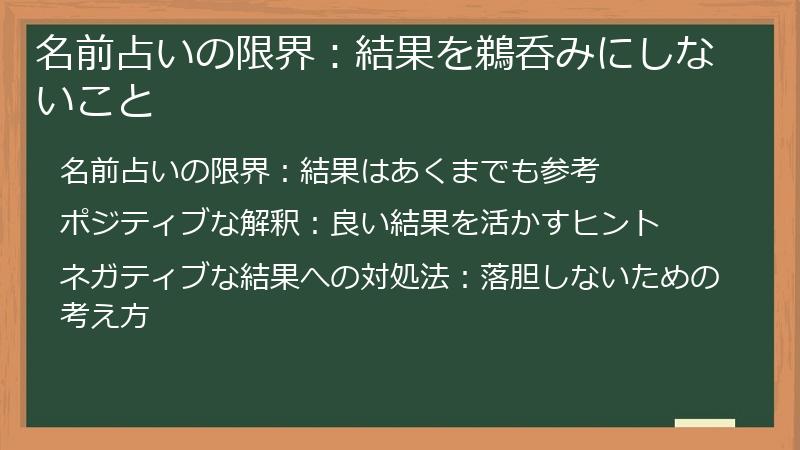 名前占いの限界：結果を鵜呑みにしないこと

名前占いの限界：結果はあくまでも参考

ポジティブな解釈：良い結果を活かすヒント

ネガティブな結果への対処法：落胆しないための考え方